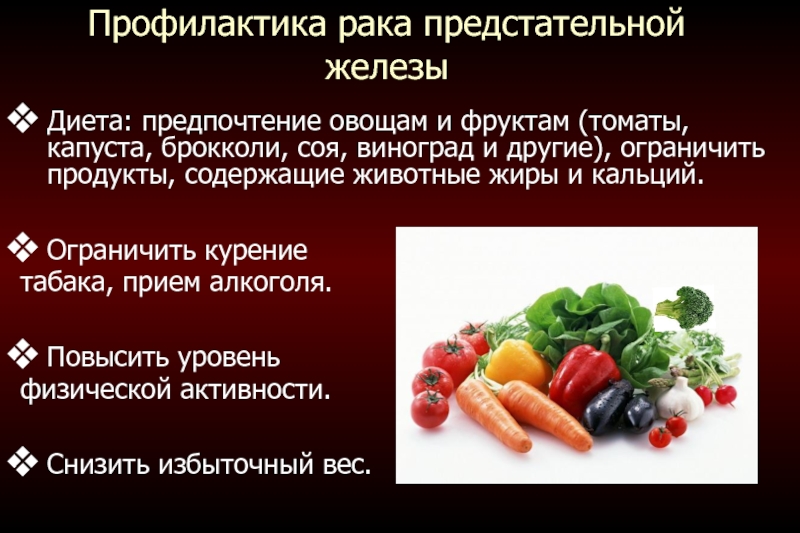 Профилактика рака предстательной железы

❖ Диета: предпочтение овощам и фруктам (томаты, капуста, брокколи, соя, виноград и другие), ограничить продукты, содержащие животные жиры и кальций.

❖ Ограничить курение табака, прием алкоголя.

❖ Повысить уровень физической активности.

❖ Снизить избыточный вес.